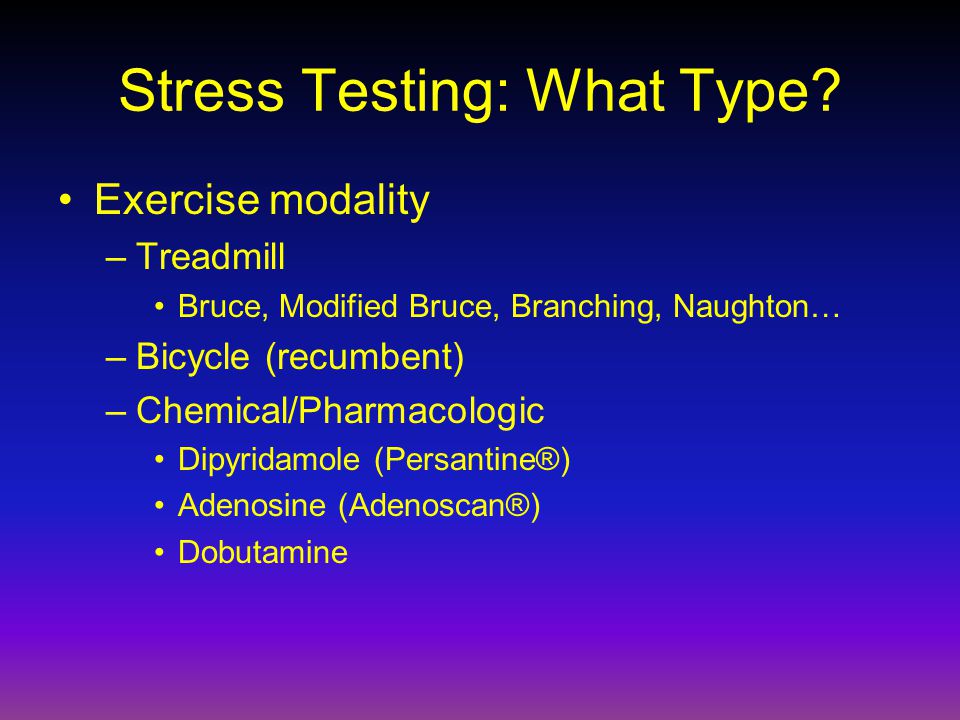 Stress Testing: What Type?

• Exercise modality
– Treadmill
• Bruce, Modified Bruce, Branching, Naughton…
– Bicycle (recumbent)
– Chemical/Pharmacologic
• Dipyridamole (Persantine®)
• Adenosine (Adenoscan®)
• Dobutamine